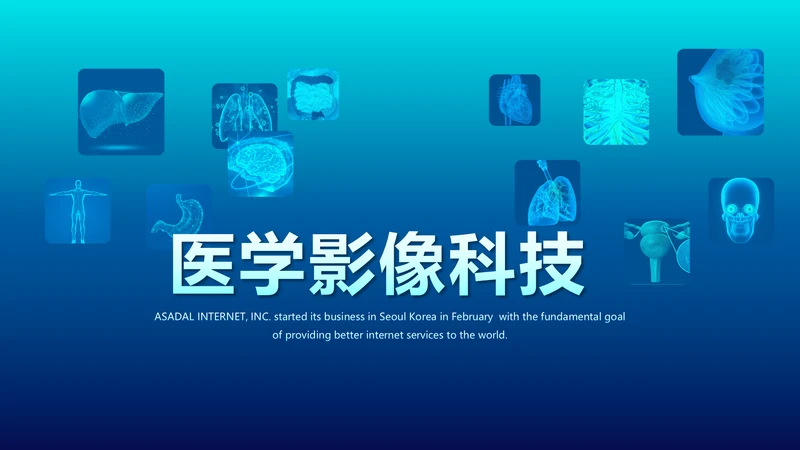 医学影像科技

ASADAL INTERNET, INC. started its business in Seoul Korea in February with the fundamental goal of providing better internet services to the world.